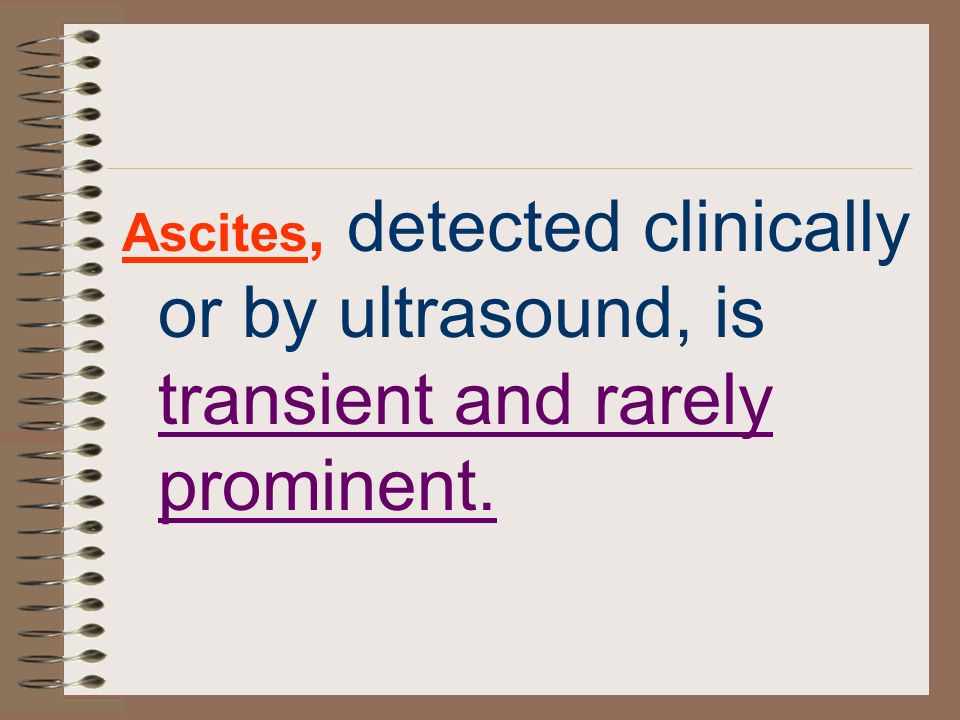 Ascites, detected clinically or by ultrasound, is transient and rarely prominent.